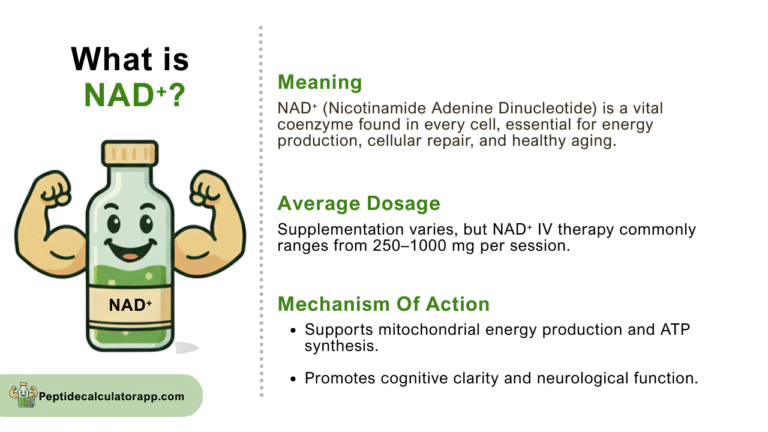 What is NAD⁺?

NAD⁺

Peptidecalculatorapp.com

Meaning

NAD⁺ (Nicotinamide Adenine Dinucleotide) is a vital coenzyme found in every cell, essential for energy production, cellular repair, and healthy aging.

Average Dosage

Supplementation varies, but NAD⁺ IV therapy commonly ranges from 250–1000 mg per session.

Mechanism Of Action

• Supports mitochondrial energy production and ATP synthesis.

• Promotes cognitive clarity and neurological function.